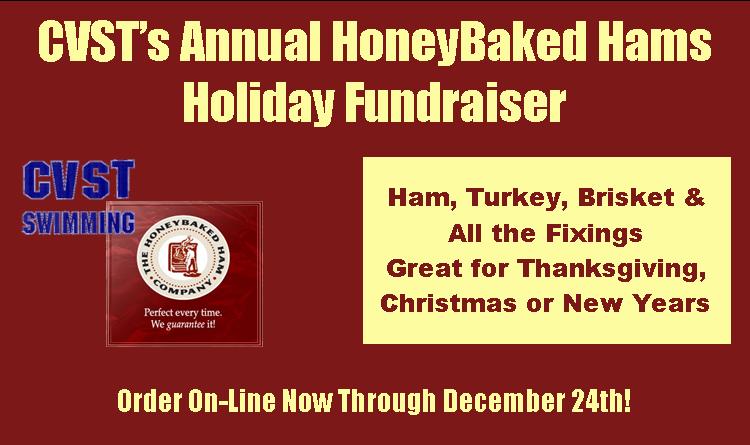 CVST's Annual HoneyBaked Hams Holiday Fundraiser

CVST SWIMMING

THE HONEYBAKED HAM COMPANY

Perfect every time. We guarantee it!

Ham, Turkey, Brisket & All the Fixings Great for Thanksgiving, Christmas or New Years

Order On-Line Now Through December 24th!